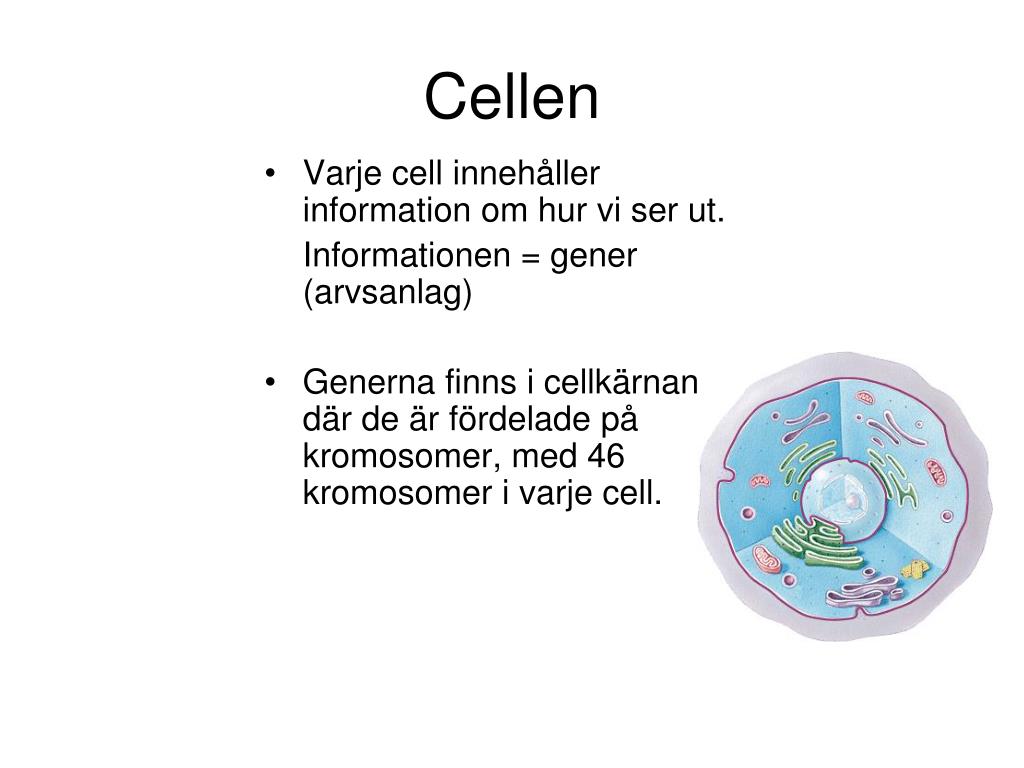 Cellen

• Varje cell innehåller information om hur vi ser ut.

Informationen = gener (arvsanlag)

• Generna finns i cellkärnan där de är fördelade på kromosomer, med 46 kromosomer i varje cell.